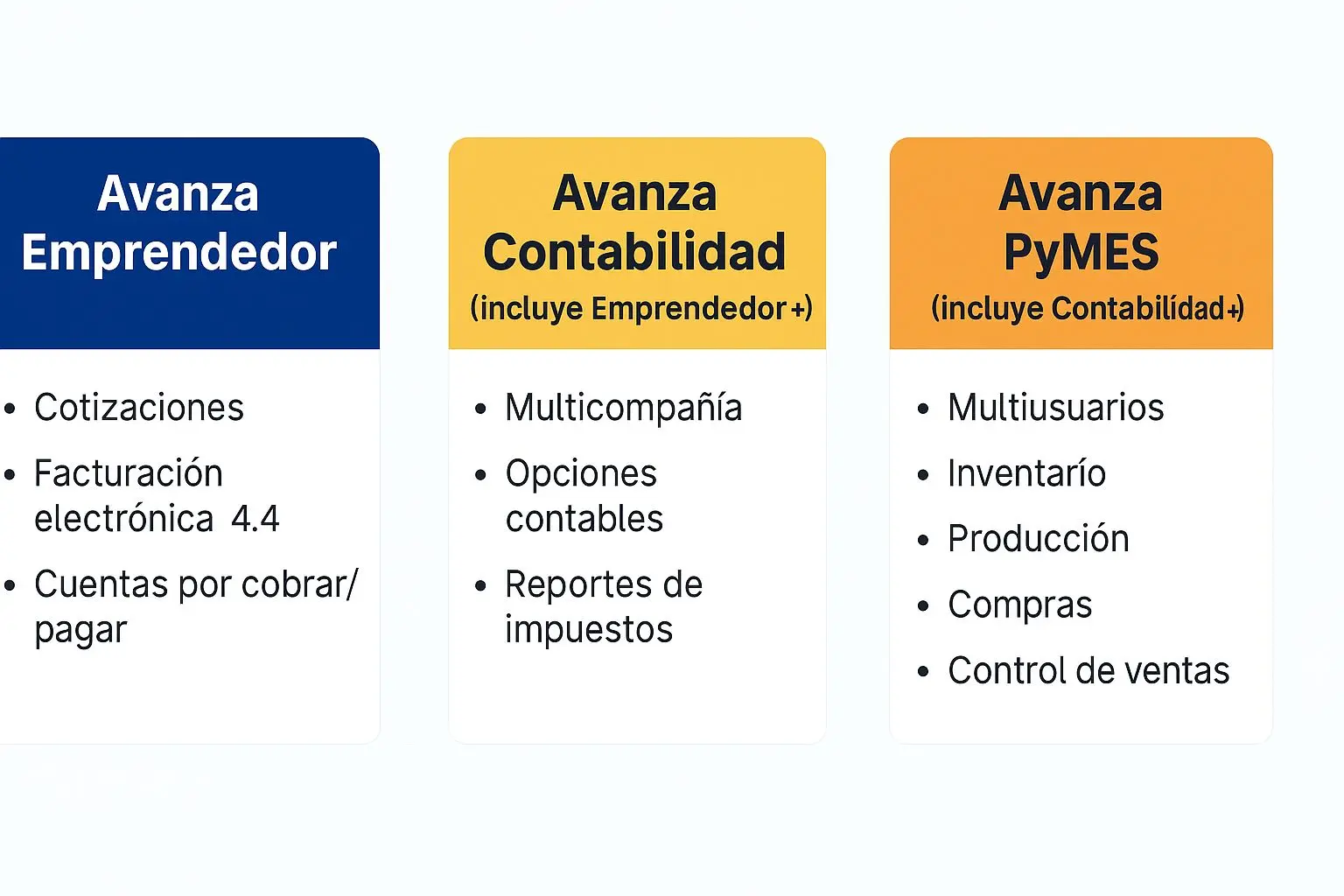 Avanza Emprendedor

• Cotizaciones
• Facturación electrónica 4.4
• Cuentas por cobrar/ pagar

Avanza Contabilidad
(incluye Emprendedor +)

• Multicompañía
• Opciones contables
• Reportes de impuestos

Avanza PyMES
(incluye Contabilídad+)

• Multiusuarios
• Inventarío
• Producción
• Compras
• Control de ventas